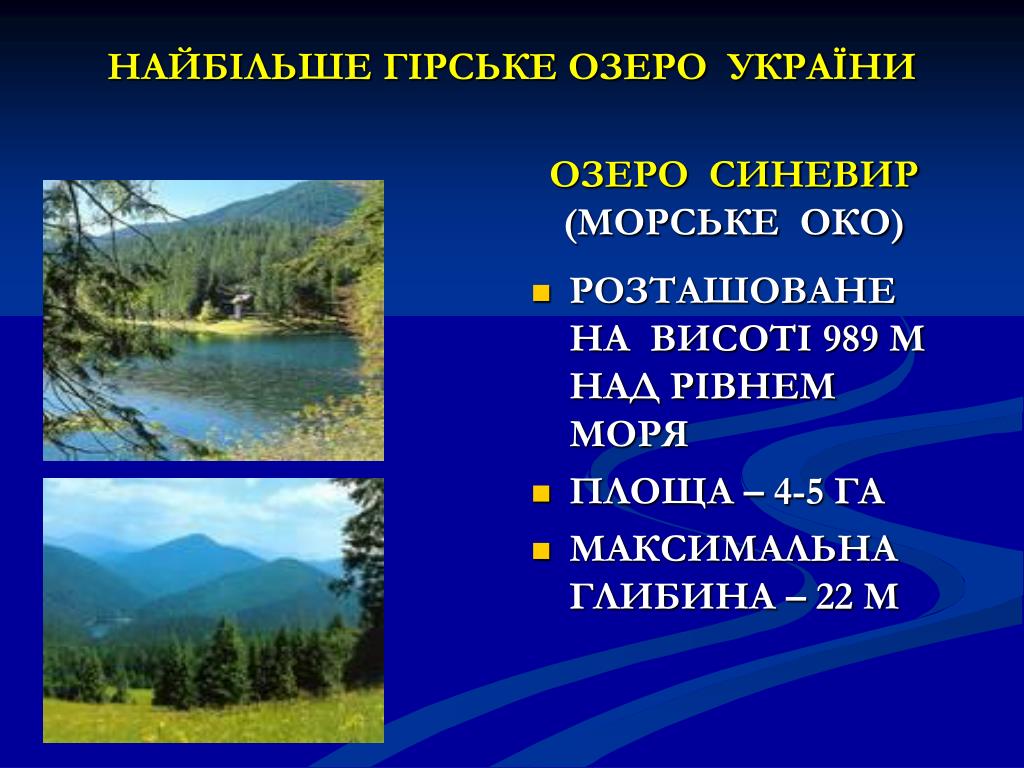 НАЙБІЛЬШЕ ГІРСЬКЕ ОЗЕРО УКРАЇНИ

ОЗЕРО СИНЕВИР
(МОРСЬКЕ ОКО)

- РОЗТАШОВАНЕ НА ВИСОТІ 989 М НАД РІВНЕМ МОРЯ
- ПЛОЩА – 4-5 ГА
- МАКСИМАЛЬНА ГЛИБИНА – 22 М